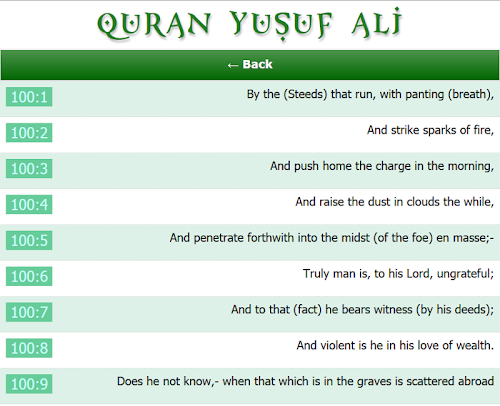 QURAN YUSUF ALI

← Back

100:1 By the (Steeds) that run, with panting (breath),

100:2 And strike sparks of fire,

100:3 And push home the charge in the morning,

100:4 And raise the dust in clouds the while,

100:5 And penetrate forthwith into the midst (of the foe) en masse;-

100:6 Truly man is, to his Lord, ungrateful;

100:7 And to that (fact) he bears witness (by his deeds);

100:8 And violent is he in his love of wealth.

100:9 Does he not know,- when that which is in the graves is scattered abroad